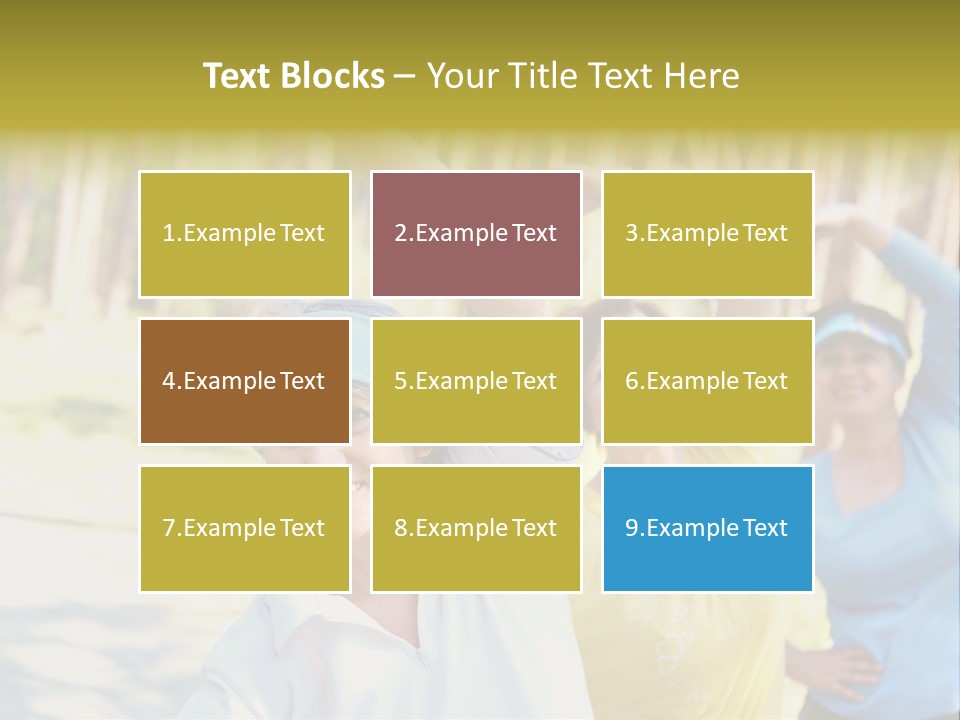 Text Blocks – Your Title Text Here

1.Example Text

2.Example Text

3.Example Text

4.Example Text

5.Example Text

6.Example Text

7.Example Text

8.Example Text

9.Example Text